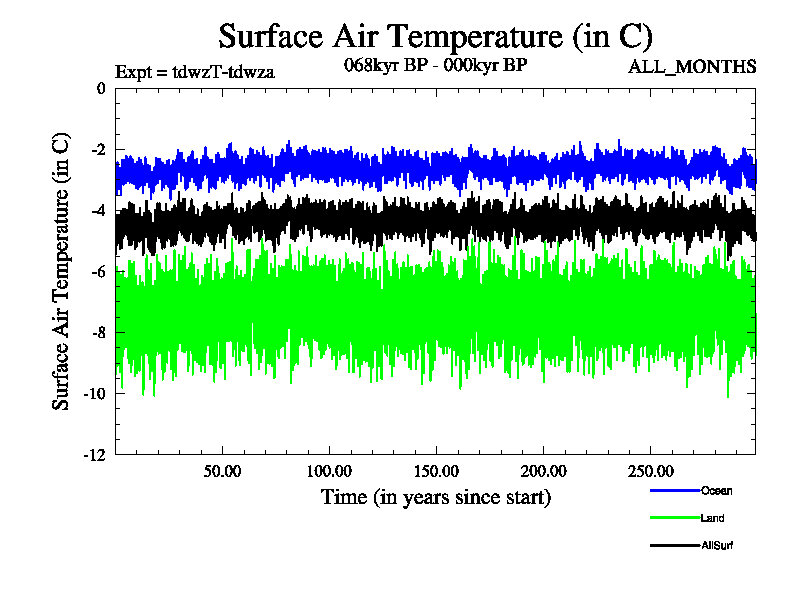 Surface Air Temperature (in C)

Expt = tdwzT-tdwza

068kyr BP - 000kyr BP

ALL_MONTHS

Surface Air Temperature (in C)

0
-2
-4
-6
-8
-10
-12

50.00
100.00
150.00
200.00
250.00

Time (in years since start)

Ocean
Land
AllSurf